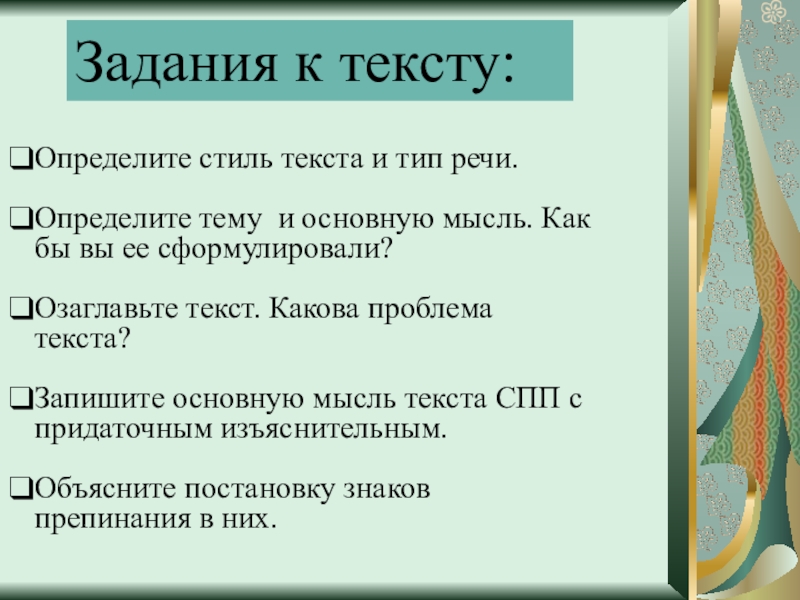 Задания к тексту:

❑Определите стиль текста и тип речи.

❑Определите тему и основную мысль. Как бы вы ее сформулировали?

❑Озаглавьте текст. Какова проблема текста?

❑Запишите основную мысль текста СПП с придаточным изъяснительным.

❑Объясните постановку знаков препинания в них.